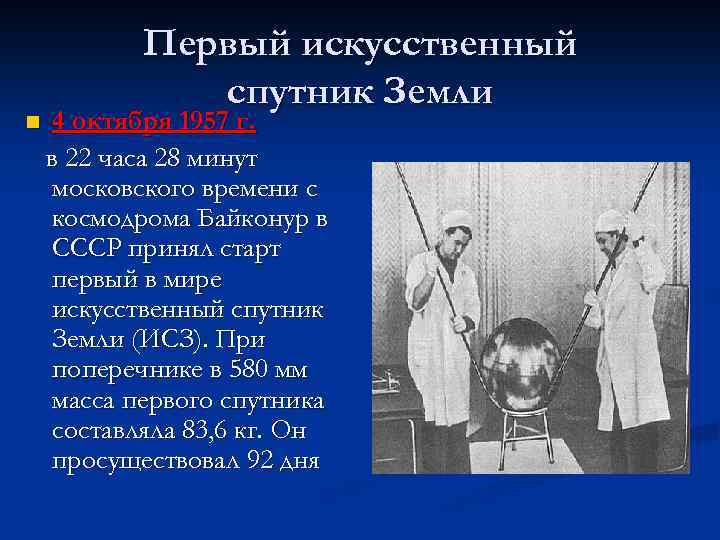 Первый искусственный спутник Земли

4 октября 1957 г.

в 22 часа 28 минут московского времени с космодрома Байконур в СССР принял старт первый в мире искусственный спутник Земли (ИСЗ). При поперечнике в 580 мм масса первого спутника составляла 83,6 кг. Он просуществовал 92 дня